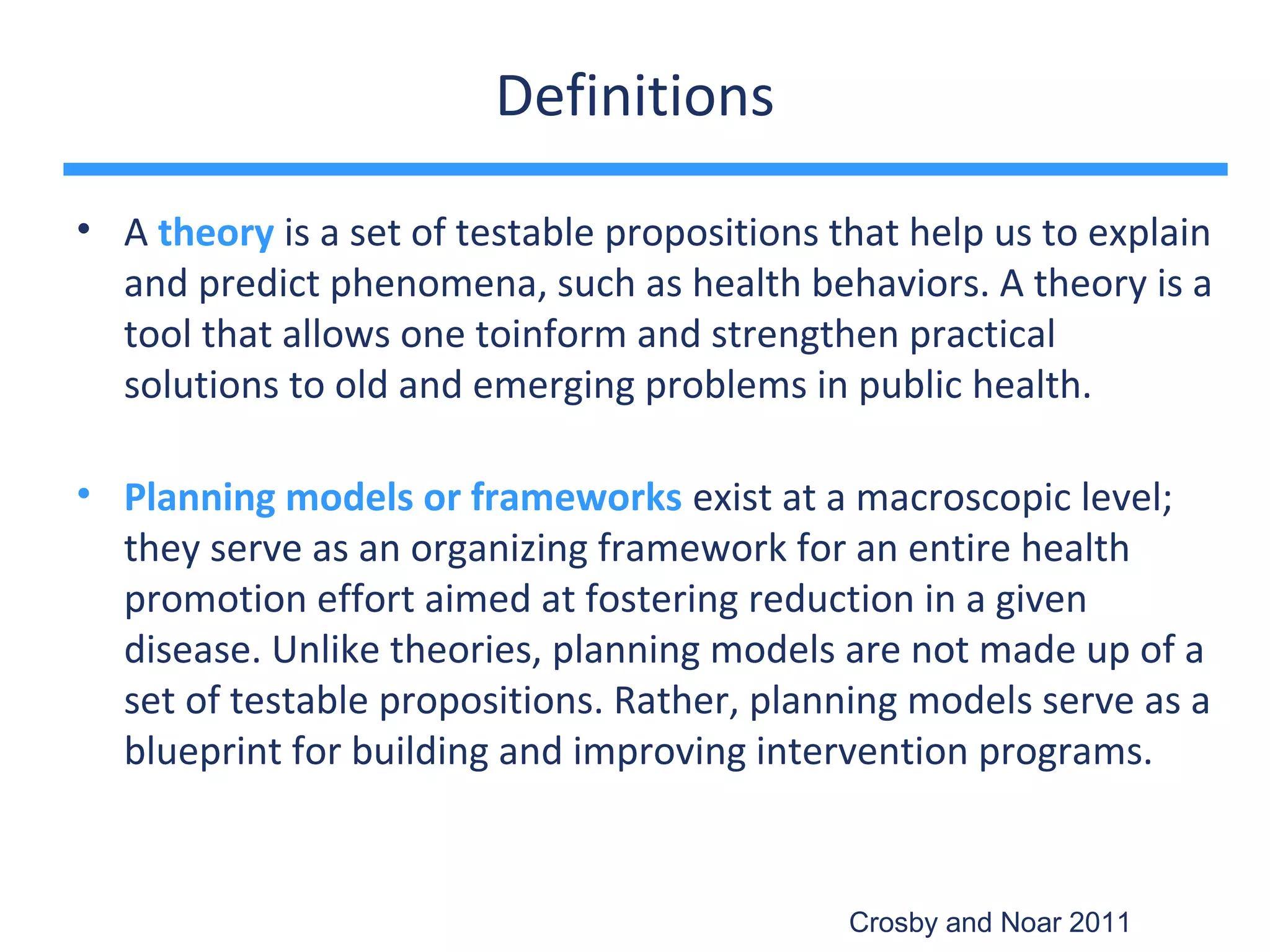 Definitions

• A theory is a set of testable propositions that help us to explain and predict phenomena, such as health behaviors. A theory is a tool that allows one toinform and strengthen practical solutions to old and emerging problems in public health.

• Planning models or frameworks exist at a macroscopic level; they serve as an organizing framework for an entire health promotion effort aimed at fostering reduction in a given disease. Unlike theories, planning models are not made up of a set of testable propositions. Rather, planning models serve as a blueprint for building and improving intervention programs.

Crosby and Noar 2011